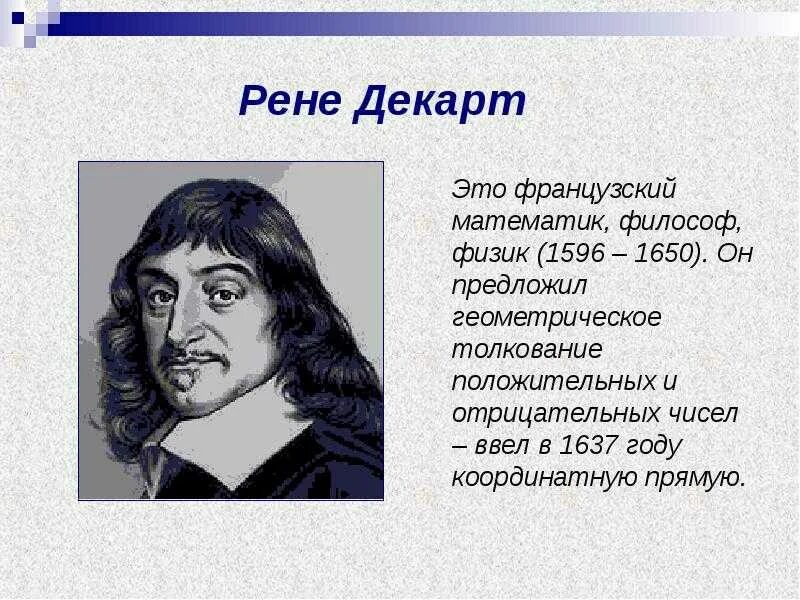 Рене Декарт

Это французский математик, философ, физик (1596 – 1650). Он предложил геометрическое толкование положительных и отрицательных чисел – ввел в 1637 году координатную прямую.